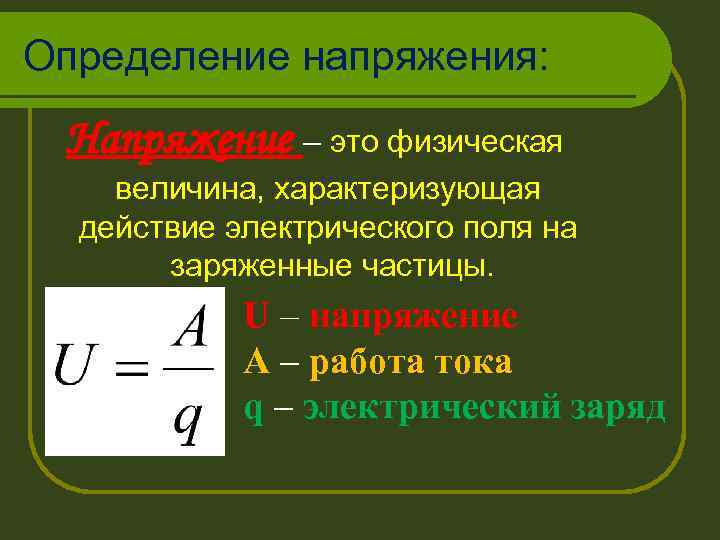 Определение напряжения:

Напряжение – это физическая величина, характеризующая действие электрического поля на заряженные частицы.

$U = \frac{A}{q}$

U – напряжение
A – работа тока
q – электрический заряд